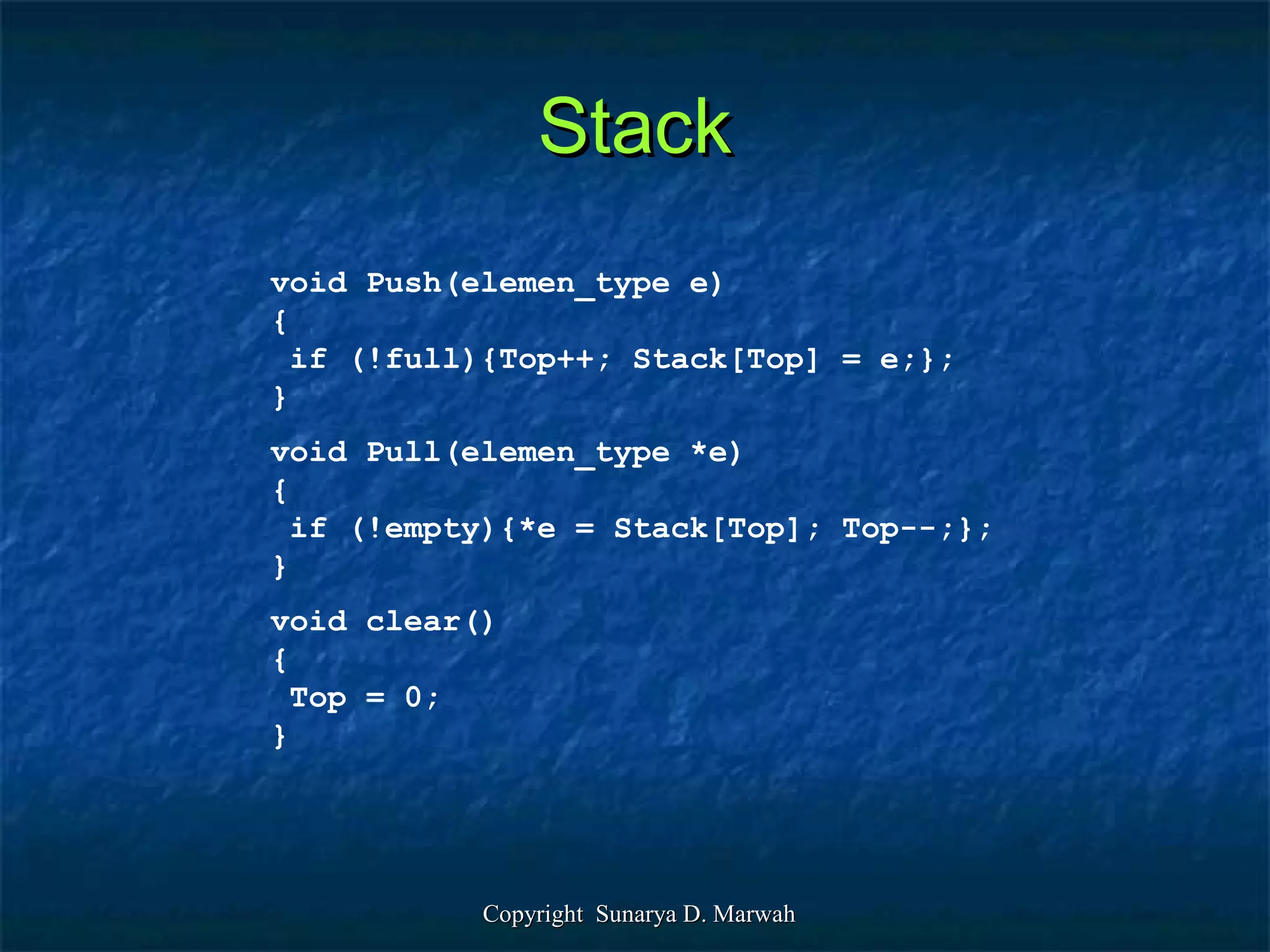 Stack

void Push(elemen_type e)
{
 if (!full){Top++; Stack[Top] = e;};
}

void Pull(elemen_type *e)
{
 if (!empty){*e = Stack[Top]; Top--;};
}

void clear()
{
 Top = 0;
}

Copyright Sunarya D. Marwah